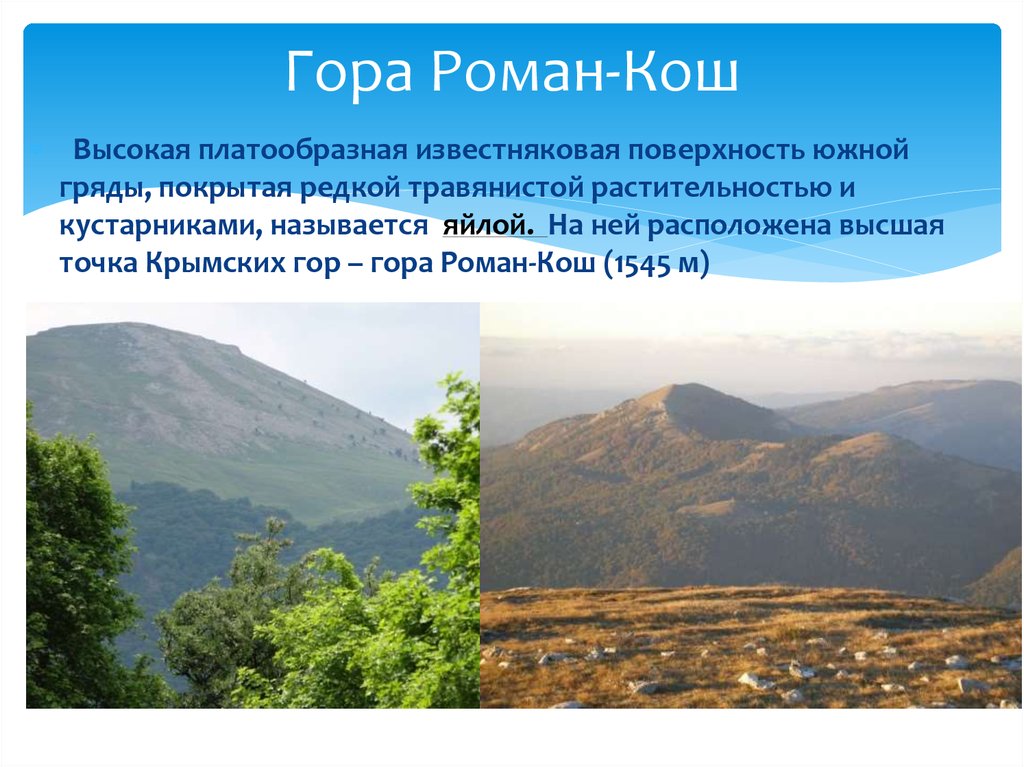 Гора Роман-Кош

Высокая платообразная известняковая поверхность южной гряды, покрытая редкой травянистой растительностью и кустарниками, называется яйлой. На ней расположена высшая точка Крымских гор – гора Роман-Кош (1545 м)